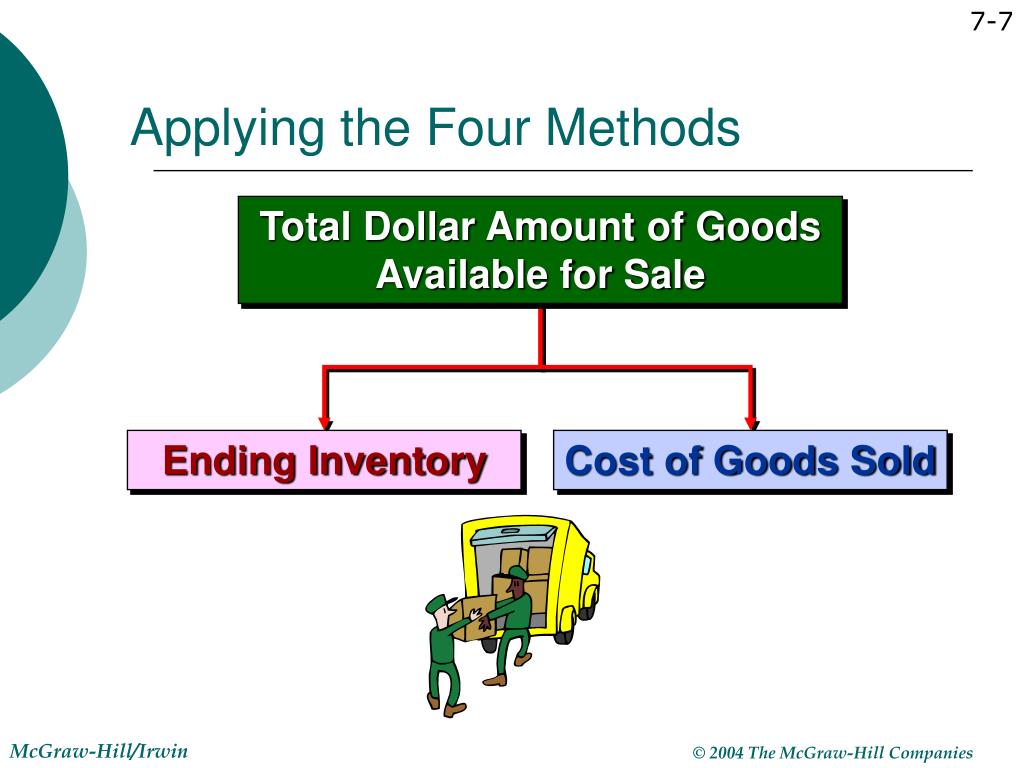 7-7

Applying the Four Methods

Total Dollar Amount of Goods Available for Sale

Ending Inventory

Cost of Goods Sold

McGraw-Hill/Irwin

© 2004 The McGraw-Hill Companies